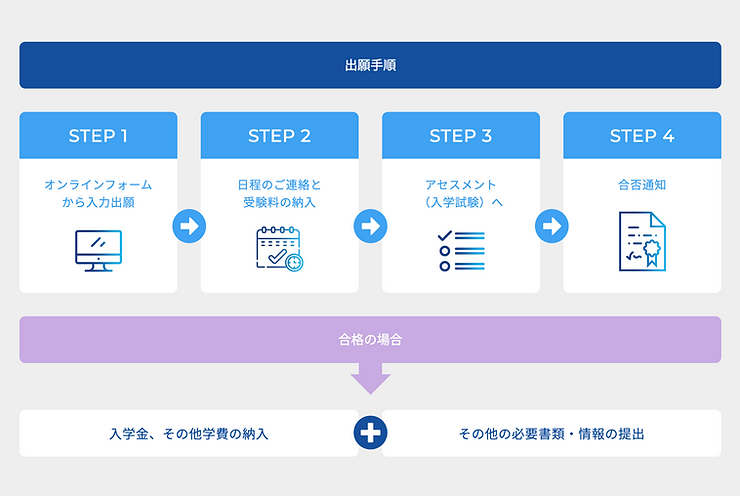 出願手順

STEP 1

オンラインフォームから入力出願

STEP 2

日程のご連絡と受験料の納入

STEP 3

アセスメント（入学試験）へ

STEP 4

合否通知

合格の場合

入学金、その他学費の納入

その他の必要書類・情報の提出